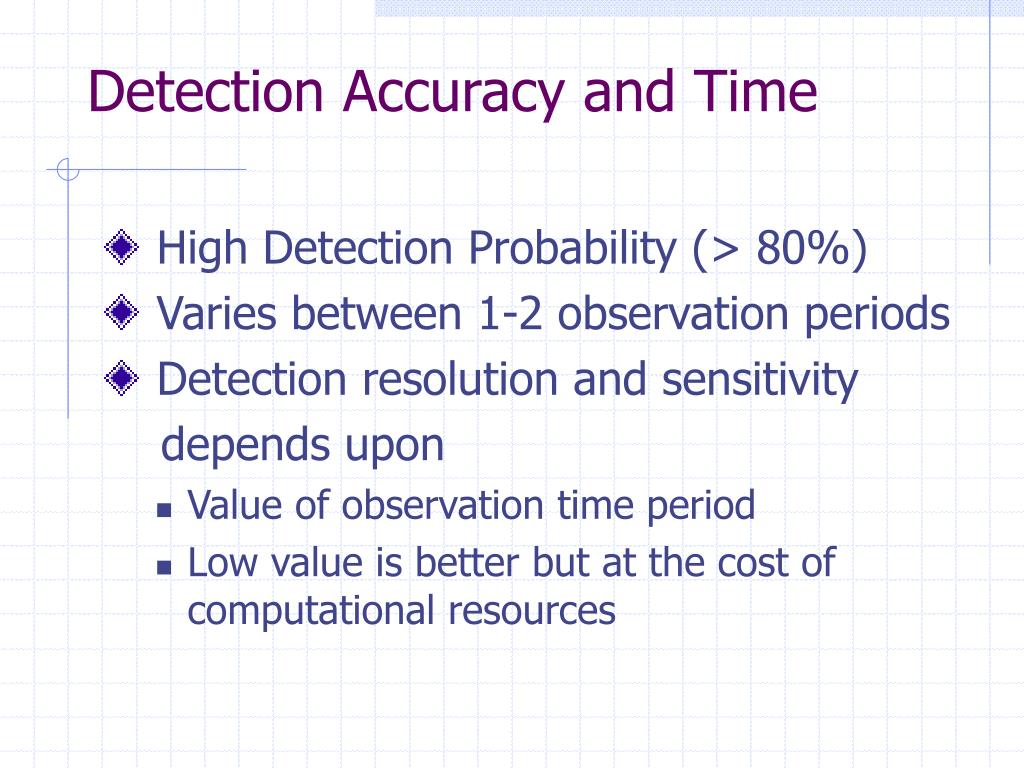 Detection Accuracy and Time

High Detection Probability (> 80%)

Varies between 1-2 observation periods

Detection resolution and sensitivity depends upon

Value of observation time period

Low value is better but at the cost of computational resources